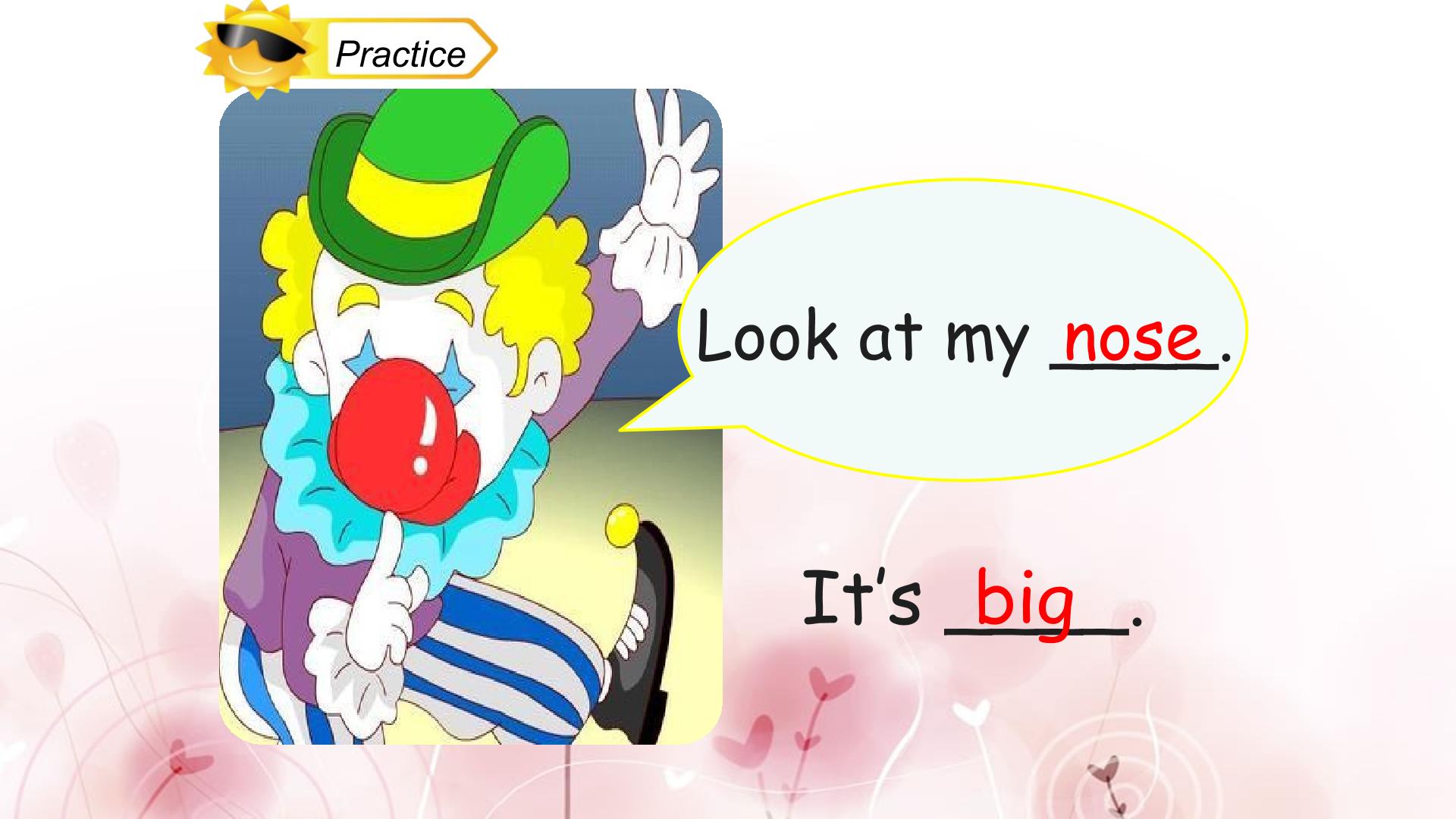 Practice

Look at my nose.

It's big.